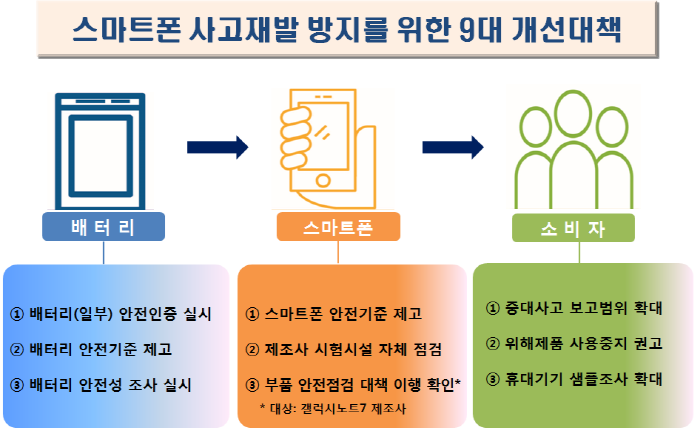 스마트폰 사고재발 방지를 위한 9대 개선대책

배 터 리

스마트폰

소 비 자

① 배터리(일부) 안전인증 실시
② 배터리 안전기준 제고
③ 배터리 안전성 조사 실시

① 스마트폰 안전기준 제고
② 제조사 시험시설 자체 점검
③ 부품 안전점검 대책 이행 확인*
* 대상: 갤럭시노트7 제조사

① 중대사고 보고범위 확대
② 위해제품 사용중지 권고
③ 휴대기기 샘플조사 확대